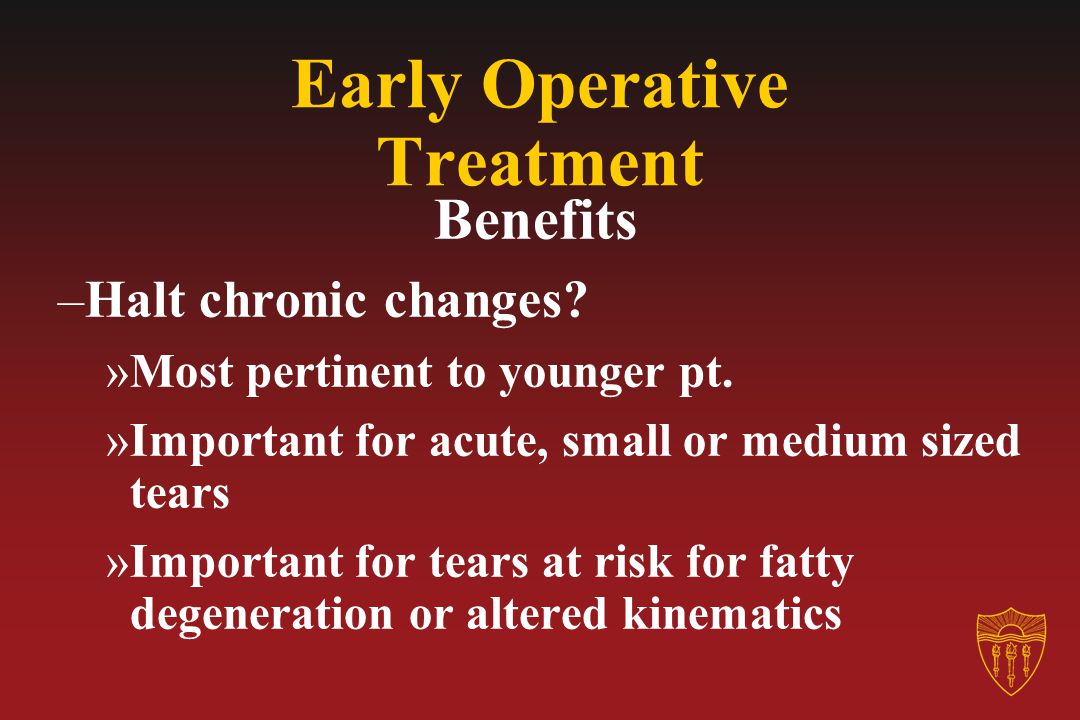 Early Operative Treatment

Benefits

–Halt chronic changes?

»Most pertinent to younger pt.

»Important for acute, small or medium sized tears

»Important for tears at risk for fatty degeneration or altered kinematics